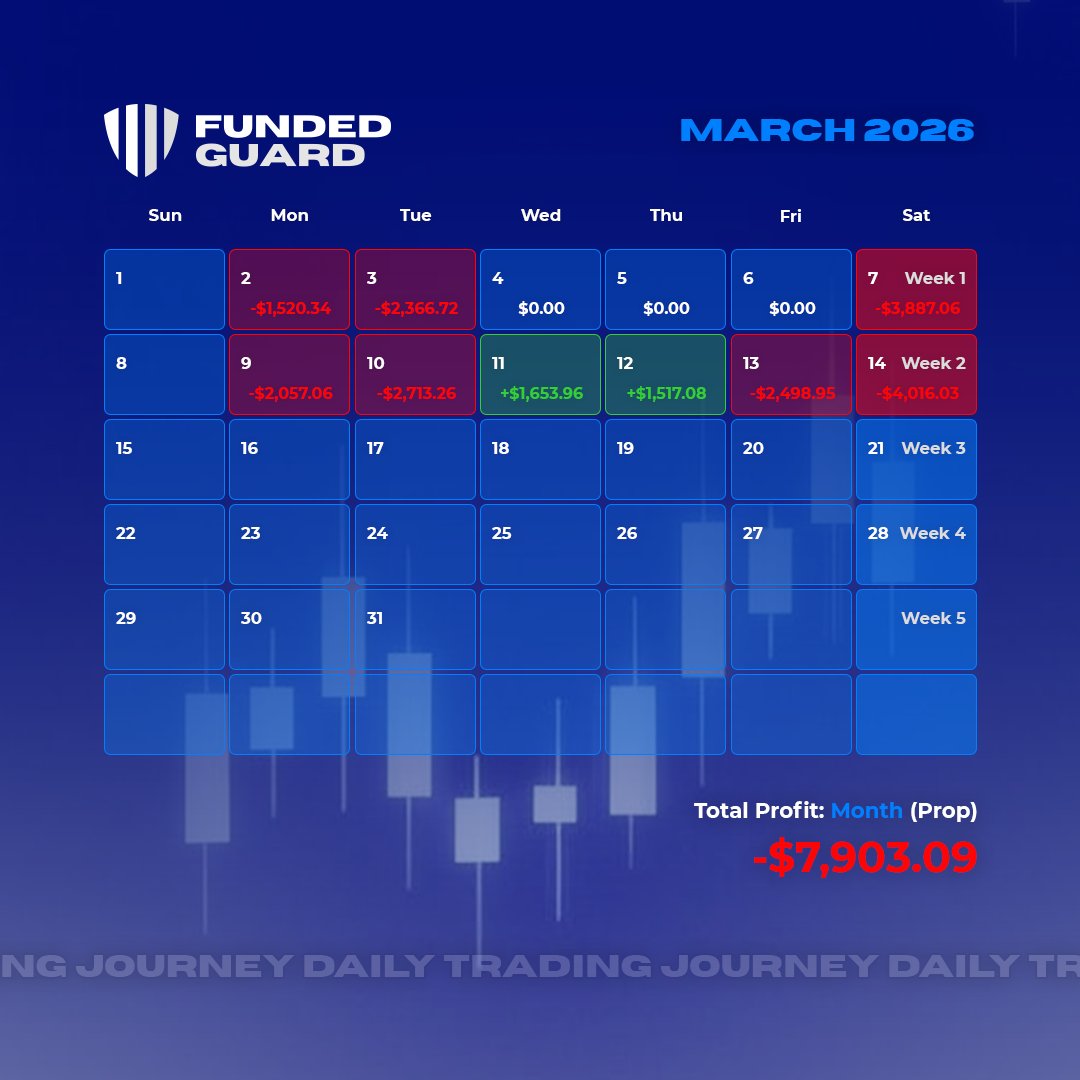 FUNDED GUARD

MARCH 2026

| Sun | Mon | Tue | Wed | Thu | Fri | Sat |
|---|---|---|---|---|---|---|
| 1 | 2 -$1,520.34 | 3 -$2,366.72 | 4 $0.00 | 5 $0.00 | 6 $0.00 | 7 Week 1 -$3,887.06 |
| 8 | 9 -$2,057.06 | 10 -$2,713.26 | 11 +$1,653.96 | 12 +$1,517.08 | 13 -$2,498.95 | 14 Week 2 -$4,016.03 |
| 15 | 16 | 17 | 18 | 19 | 20 | 21 Week 3 |
| 22 | 23 | 24 | 25 | 26 | 27 | 28 Week 4 |
| 29 | 30 | 31 | | | | Week 5 |
| | | | | | | |

Total Profit: Month (Prop)
-$7,903.09

NG JOURNEY DAILY TRADING JOURNEY DAILY TR